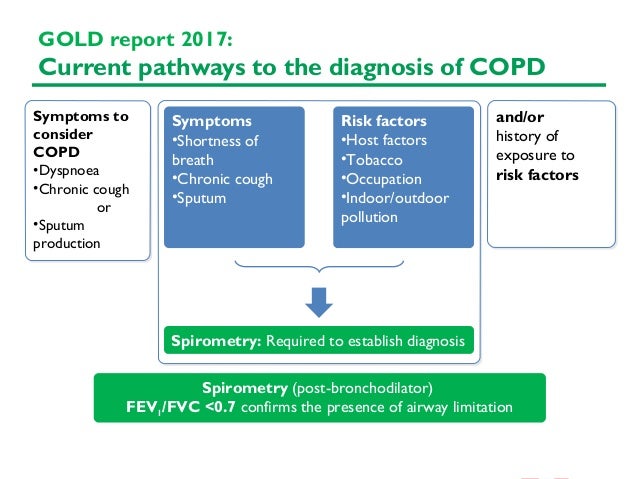 GOLD report 2017:
Current pathways to the diagnosis of COPD

Symptoms to consider COPD
•Dyspnoea
•Chronic cough
or
•Sputum production

Symptoms
•Shortness of breath
•Chronic cough
•Sputum

Risk factors
•Host factors
•Tobacco
•Occupation
•Indoor/outdoor pollution

and/or history of exposure to risk factors

Spirometry: Required to establish diagnosis

Spirometry (post-bronchodilator)
$FEV_1$/FVC <0.7 confirms the presence of airway limitation